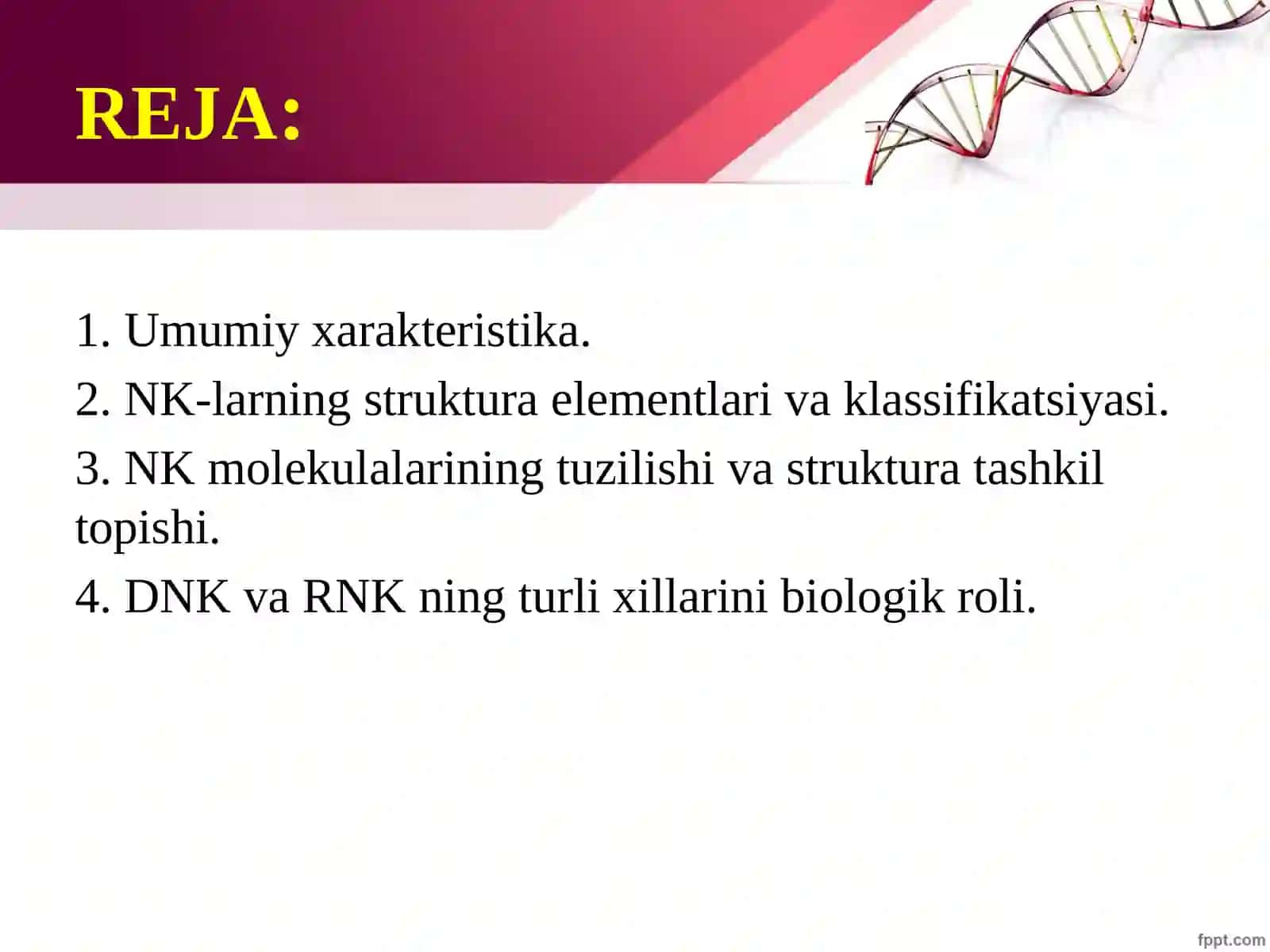 REJA:

1. Umumiy xarakteristika.
2. NK-larning struktura elementlari va klassifikatsiyasi.
3. NK molekulalarining tuzilishi va struktura tashkil topishi.
4. DNK va RNK ning turli xillarini biologik roli.

fppt.com